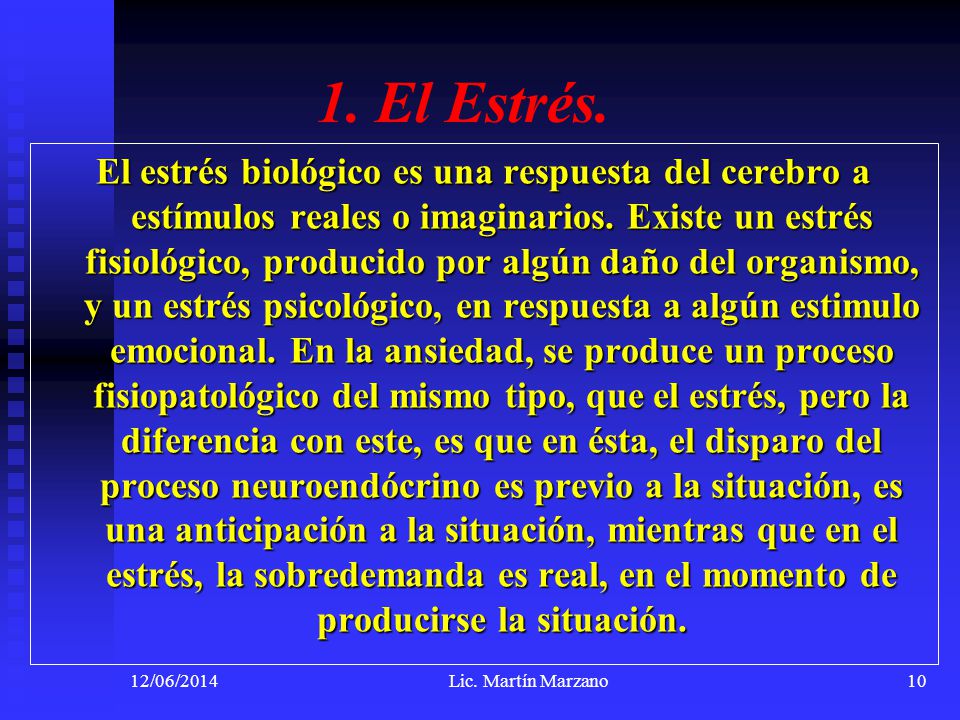 1. El Estrés.

El estrés biológico es una respuesta del cerebro a estímulos reales o imaginarios. Existe un estrés fisiológico, producido por algún daño del organismo, y un estrés psicológico, en respuesta a algún estimulo emocional. En la ansiedad, se produce un proceso fisiopatológico del mismo tipo, que el estrés, pero la diferencia con este, es que en ésta, el disparo del proceso neuroendócrino es previo a la situación, es una anticipación a la situación, mientras que en el estrés, la sobredemanda es real, en el momento de producirse la situación.

12/06/2014 Lic. Martín Marzano 10